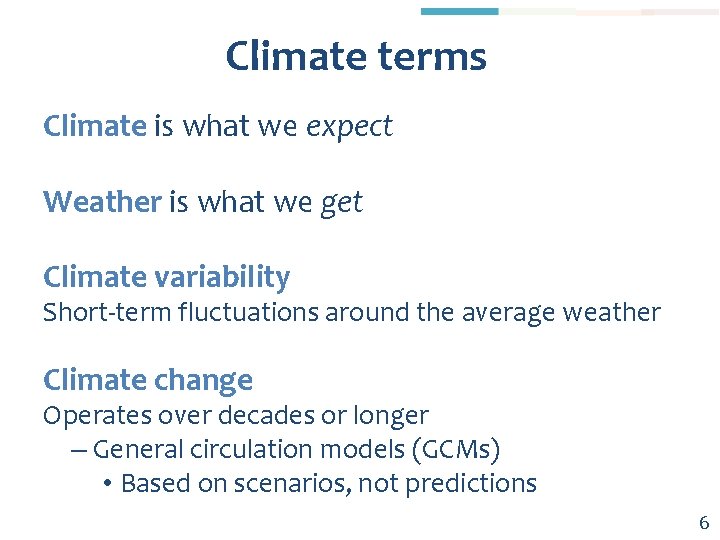 Climate terms

Climate is what we expect

Weather is what we get

Climate variability
Short-term fluctuations around the average weather

Climate change
Operates over decades or longer
– General circulation models (GCMs)
• Based on scenarios, not predictions

6